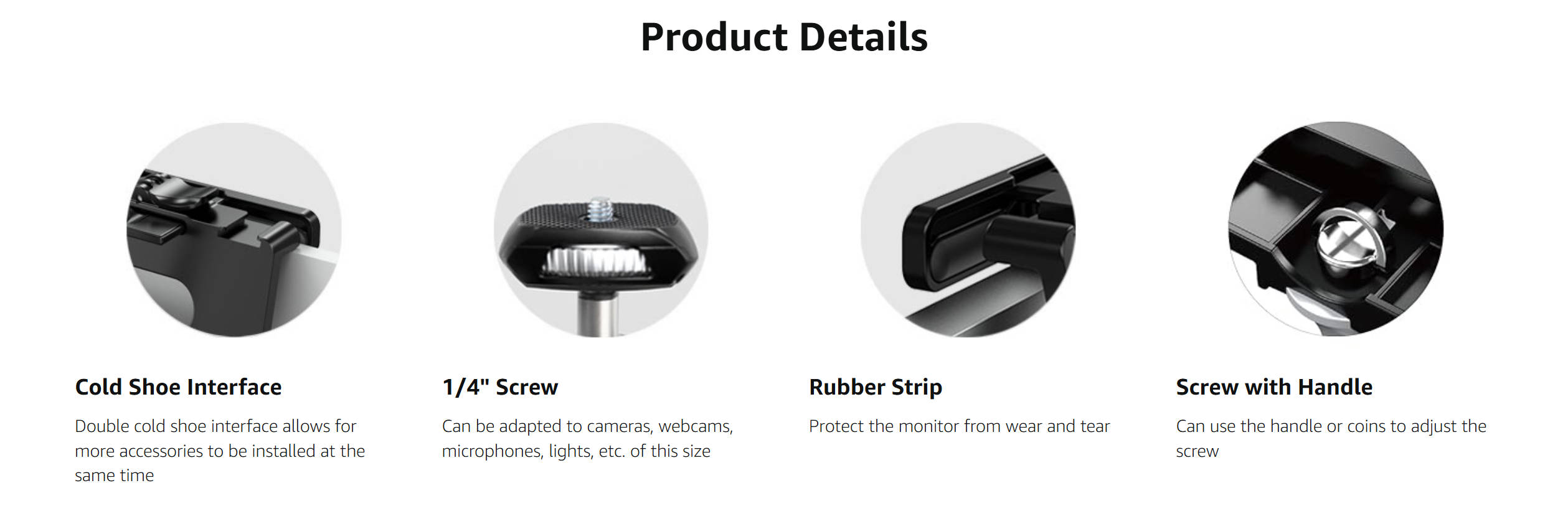 Product Details

Cold Shoe Interface

Double cold shoe interface allows for more accessories to be installed at the same time

1/4" Screw

Can be adapted to cameras, webcams, microphones, lights, etc. of this size

Rubber Strip

Protect the monitor from wear and tear

Screw with Handle

Can use the handle or coins to adjust the screw